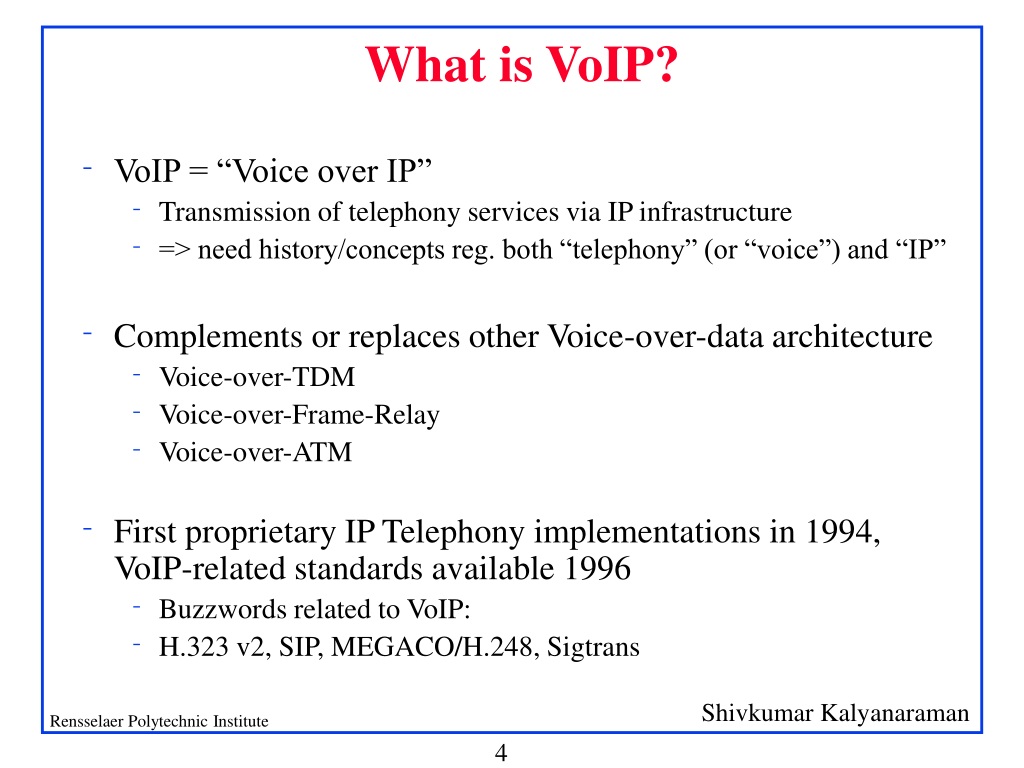 What is VoIP?

- VoIP = “Voice over IP”
  - Transmission of telephony services via IP infrastructure
  - => need history/concepts reg. both “telephony” (or “voice”) and “IP”

- Complements or replaces other Voice-over-data architecture
  - Voice-over-TDM
  - Voice-over-Frame-Relay
  - Voice-over-ATM

- First proprietary IP Telephony implementations in 1994, VoIP-related standards available 1996
  - Buzzwords related to VoIP:
  - H.323 v2, SIP, MEGACO/H.248, Sigtrans

Rensselaer Polytechnic Institute

Shivkumar Kalyanaraman

4